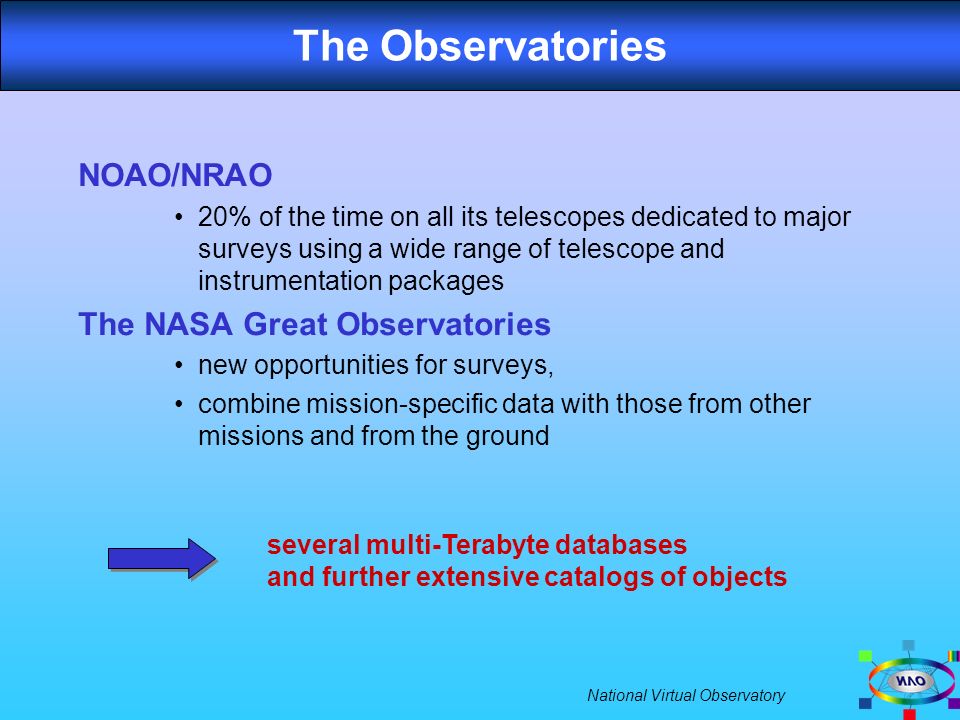 The Observatories

NOAO/NRAO

• 20% of the time on all its telescopes dedicated to major surveys using a wide range of telescope and instrumentation packages

The NASA Great Observatories

• new opportunities for surveys,

• combine mission-specific data with those from other missions and from the ground

several multi-Terabyte databases
and further extensive catalogs of objects

National Virtual Observatory

NVO